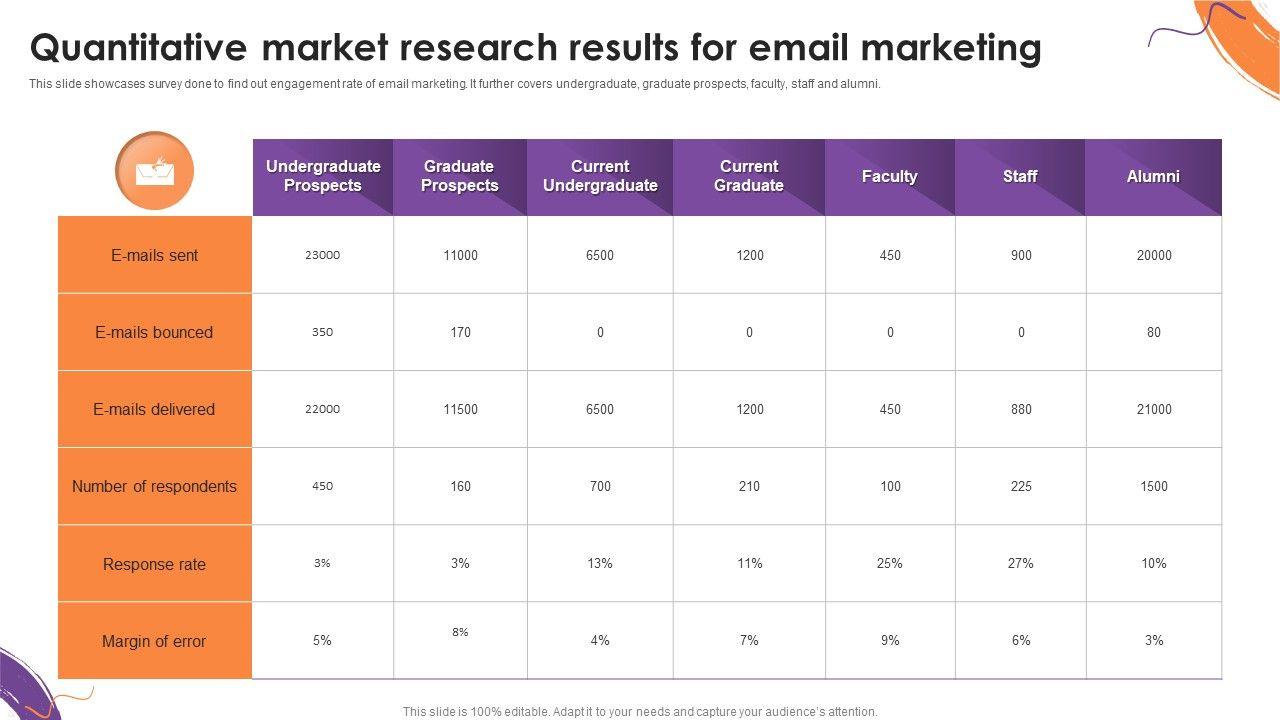 Quantitative market research results for email marketing

This slide showcases survey done to find out engagement rate of email marketing. It further covers undergraduate, graduate prospects, faculty, staff and alumni.

| | Undergraduate Prospects | Graduate Prospects | Current Undergraduate | Current Graduate | Faculty | Staff | Alumni |
|---|---|---|---|---|---|---|---|
| E-mails sent | 23000 | 11000 | 6500 | 1200 | 450 | 900 | 20000 |
| E-mails bounced | 350 | 170 | 0 | 0 | 0 | 0 | 80 |
| E-mails delivered | 22000 | 11500 | 6500 | 1200 | 450 | 880 | 21000 |
| Number of respondents | 450 | 160 | 700 | 210 | 100 | 225 | 1500 |
| Response rate | 3% | 3% | 13% | 11% | 25% | 27% | 10% |
| Margin of error | 5% | 8% | 4% | 7% | 9% | 6% | 3% |

This slide is 100% editable. Adapt it to your needs and capture your audience's attention.